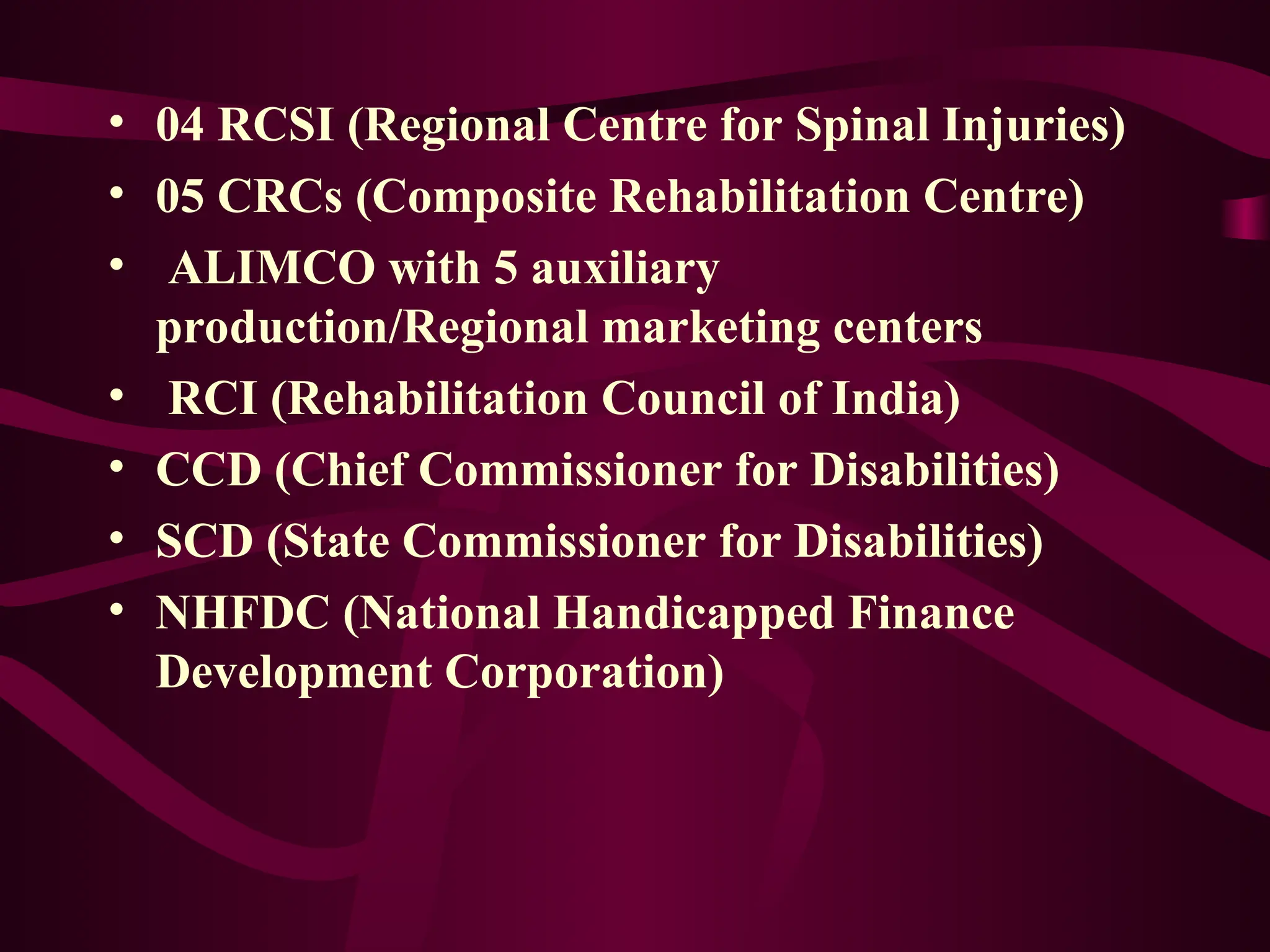 • 04 RCSI (Regional Centre for Spinal Injuries)
• 05 CRCs (Composite Rehabilitation Centre)
• ALIMCO with 5 auxiliary production/Regional marketing centers
• RCI (Rehabilitation Council of India)
• CCD (Chief Commissioner for Disabilities)
• SCD (State Commissioner for Disabilities)
• NHFDC (National Handicapped Finance Development Corporation)